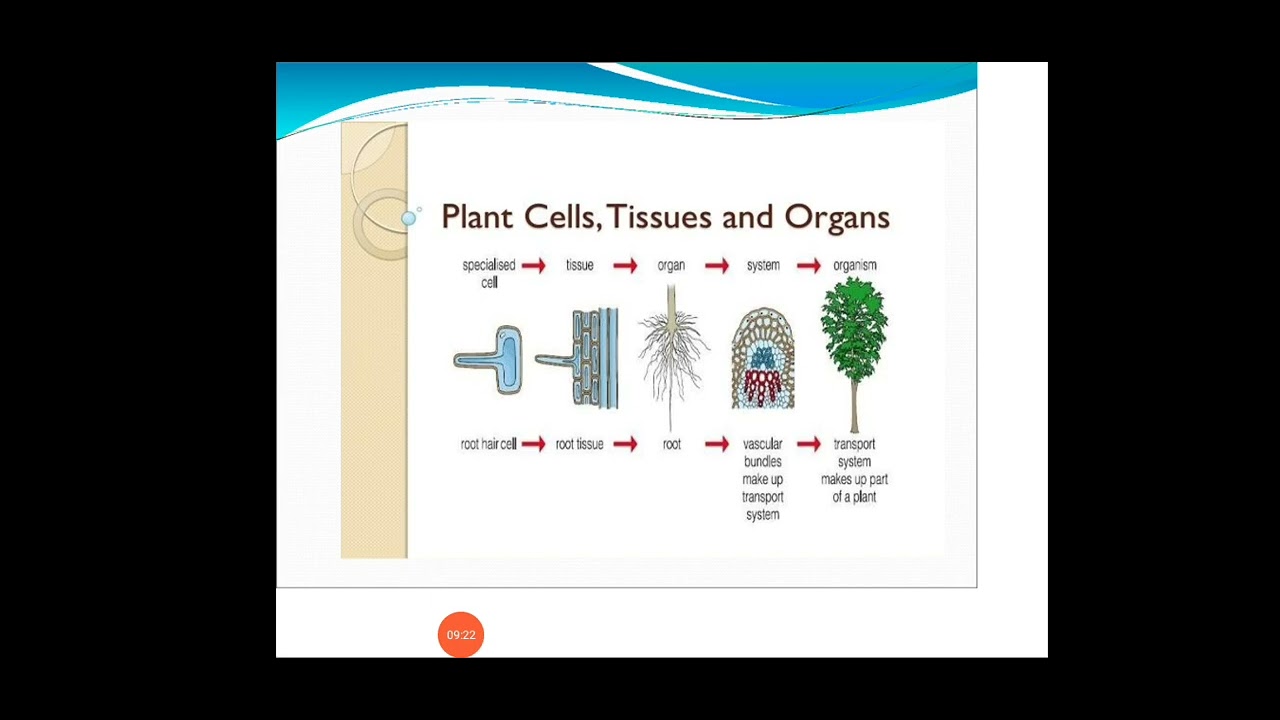 Plant Cells, Tissues and Organs

specialised cell → tissue → organ → system → organism

root hair cell → root tissue → root → vascular bundles make up transport system → transport system makes up part of a plant

09:22